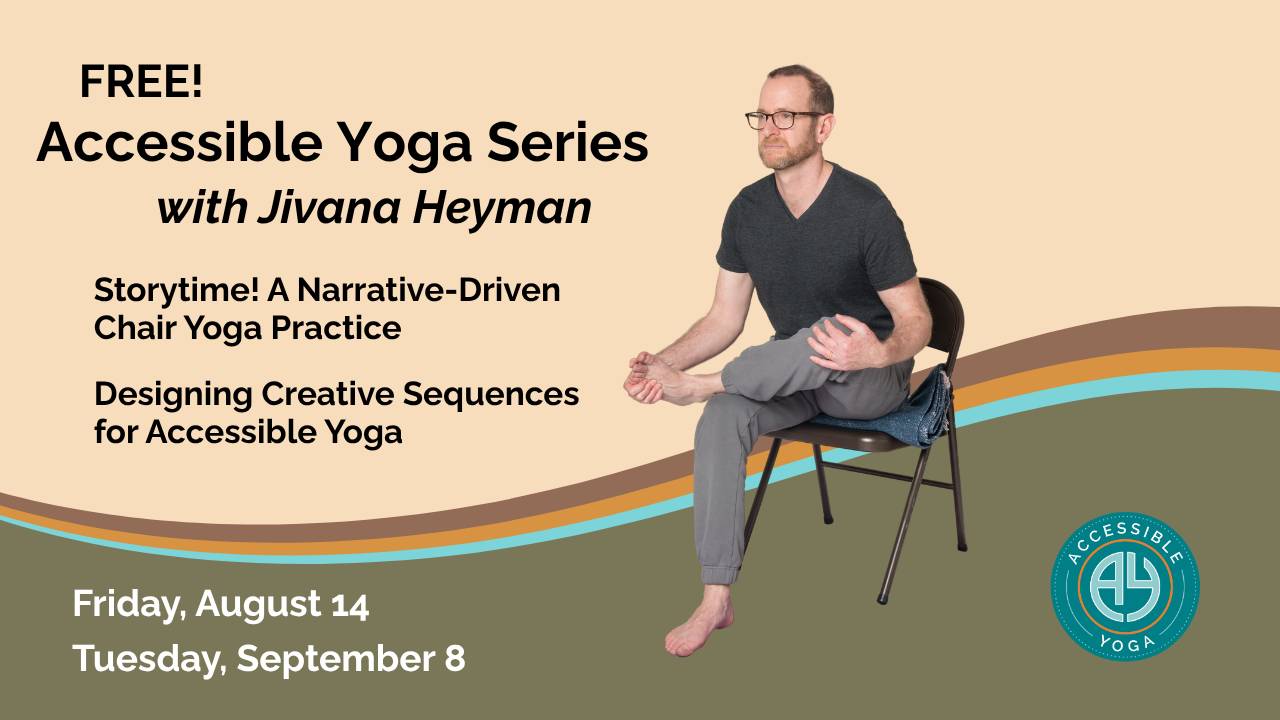 FREE!
Accessible Yoga Series
with Jivana Heyman

Storytime! A Narrative-Driven Chair Yoga Practice

Designing Creative Sequences for Accessible Yoga

Friday, August 14
Tuesday, September 8

ACCESSIBLE
AY
YOGA